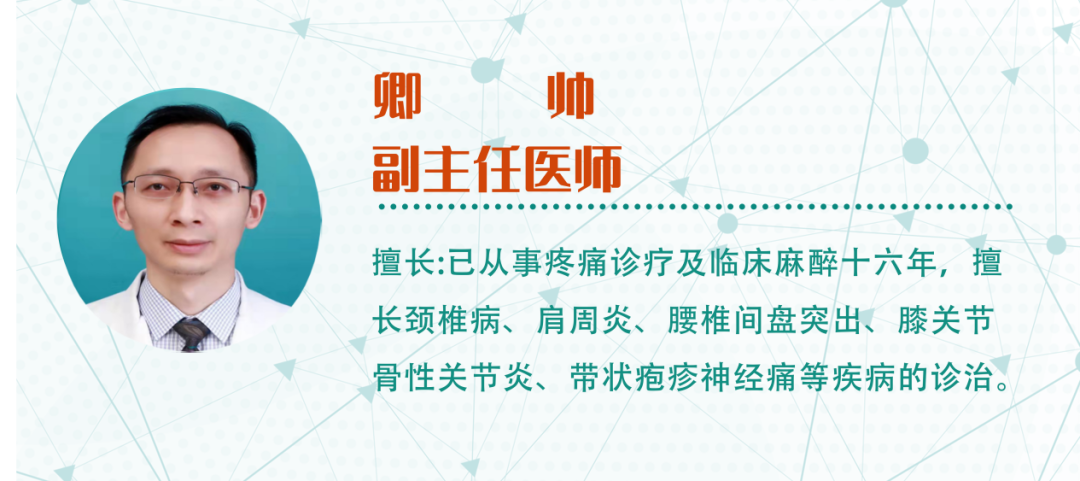 卿　帅
副主任医师

擅长:已从事疼痛诊疗及临床麻醉十六年，擅长颈椎病、肩周炎、腰椎间盘突出、膝关节骨性关节炎、带状疱疹神经痛等疾病的诊治。